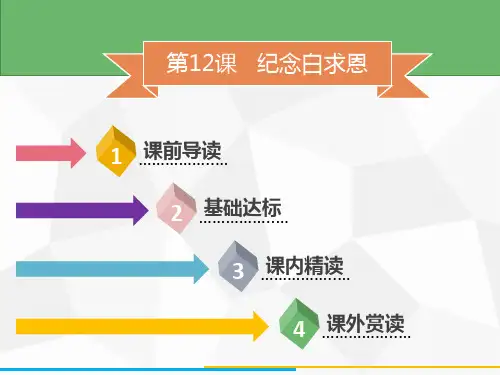 第12课　纪念白求恩

1 课前导读

2 基础达标

3 课内精读

4 课外赏读